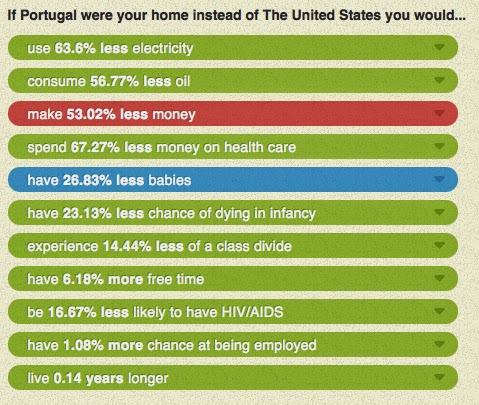 If Portugal were your home instead of The United States you would...

use 63.6% less electricity

consume 56.77% less oil

make 53.02% less money

spend 67.27% less money on health care

have 26.83% less babies

have 23.13% less chance of dying in infancy

experience 14.44% less of a class divide

have 6.18% more free time

be 16.67% less likely to have HIV/AIDS

have 1.08% more chance at being employed

live 0.14 years longer